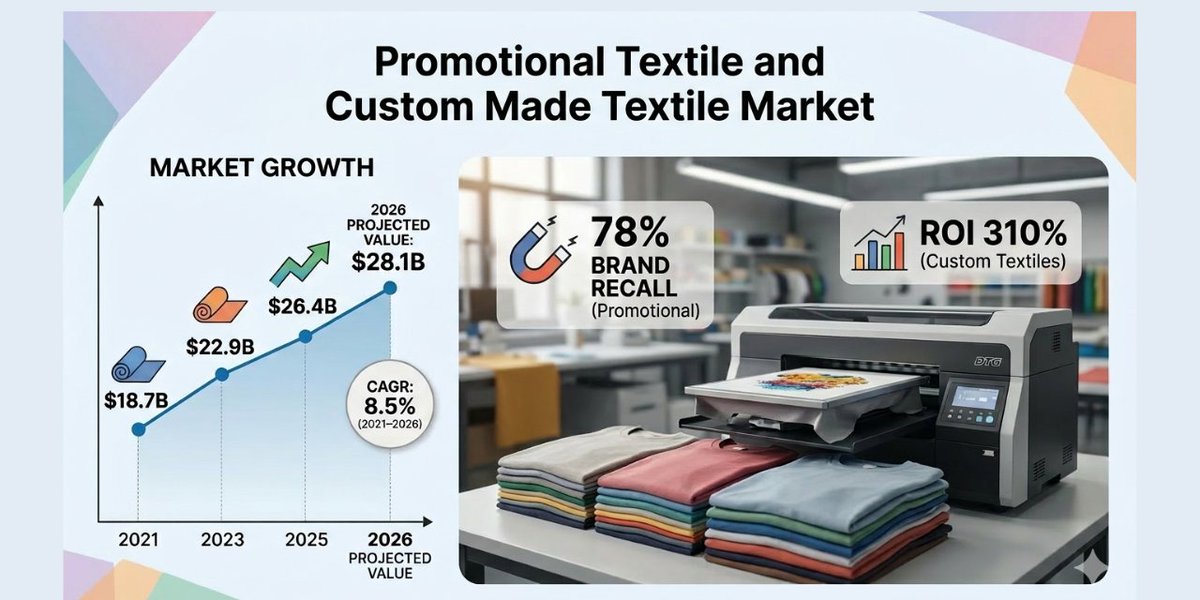 Promotional Textile and Custom Made Textile Market

MARKET GROWTH

2026 PROJECTED VALUE: $28.1B

$26.4B

$22.9B

$18.7B

CAGR: 8.5% (2021–2026)

2021 2023 2025 2026 PROJECTED VALUE

78% BRAND RECALL (Promotional)

ROI 310% (Custom Textiles)

DTG